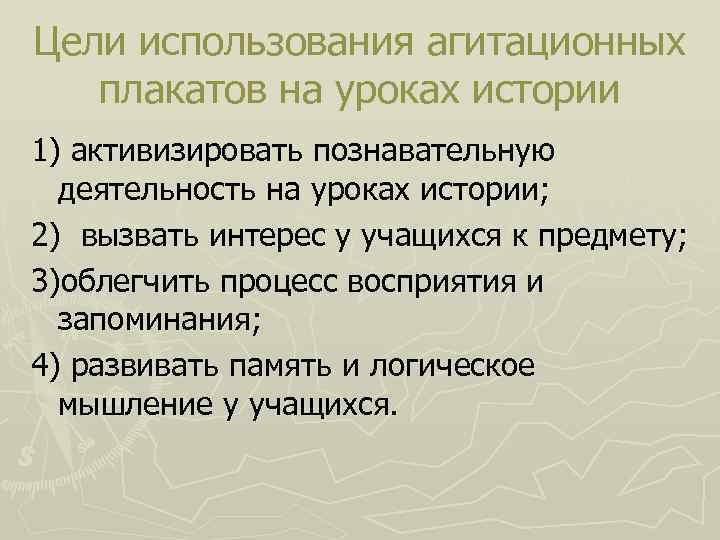 Цели использования агитационных плакатов на уроках истории

1) активизировать познавательную деятельность на уроках истории;

2) вызвать интерес у учащихся к предмету;

3)облегчить процесс восприятия и запоминания;

4) развивать память и логическое мышление у учащихся.